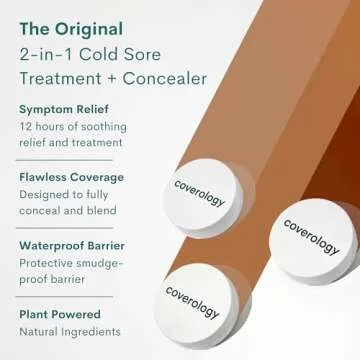 The Original
2-in-1 Cold Sore Treatment + Concealer

Symptom Relief
12 hours of soothing relief and treatment

Flawless Coverage
Designed to fully conceal and blend

Waterproof Barrier
Protective smudge-proof barrier

Plant Powered
Natural Ingredients

coverology

coverology

coverology